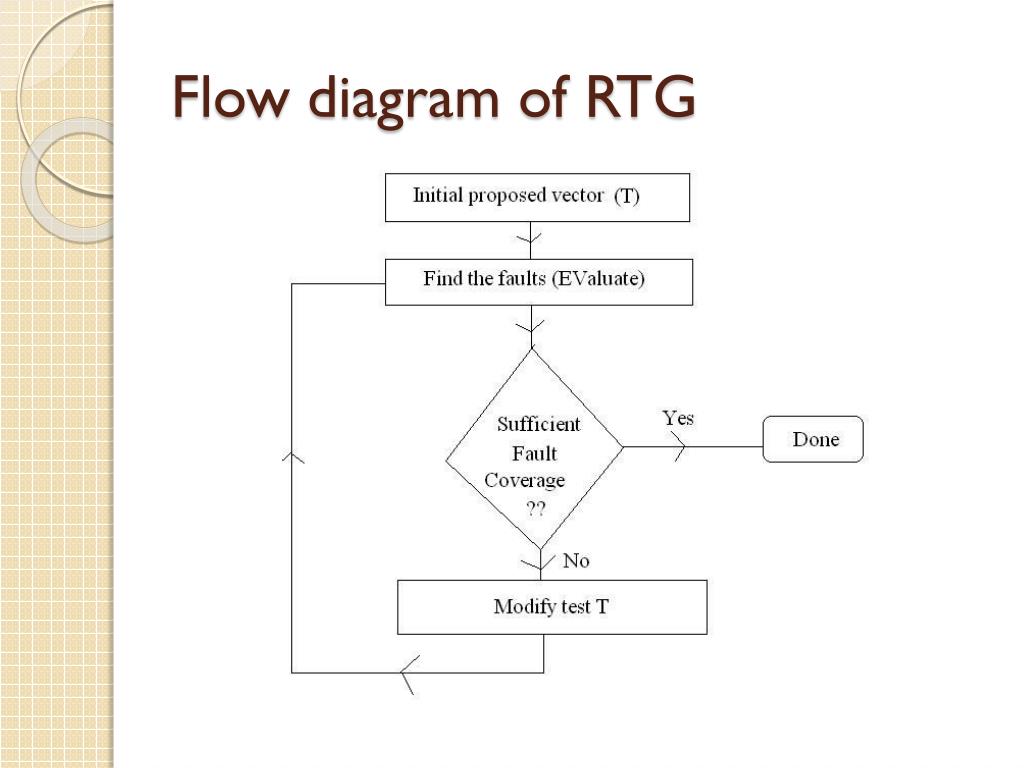 Flow diagram of RTG

Initial proposed vector (T)

Find the faults (EValuate)

Sufficient Fault Coverage ??

Yes

Done

No

Modify test T